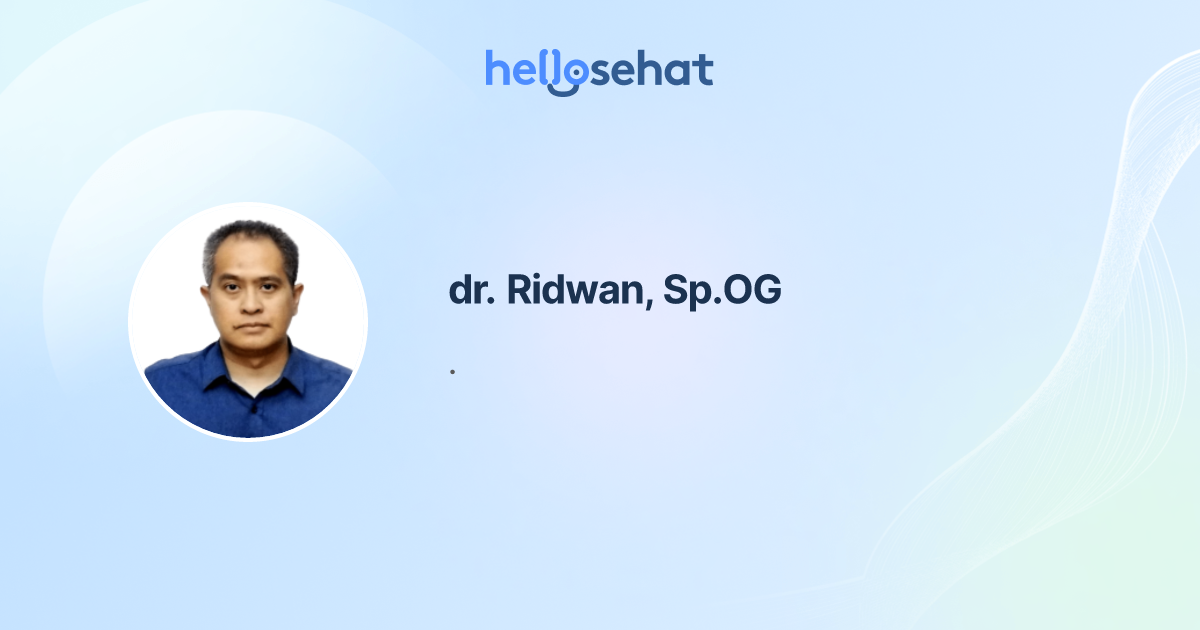 hellosehat

dr. Ridwan, Sp.OG

.